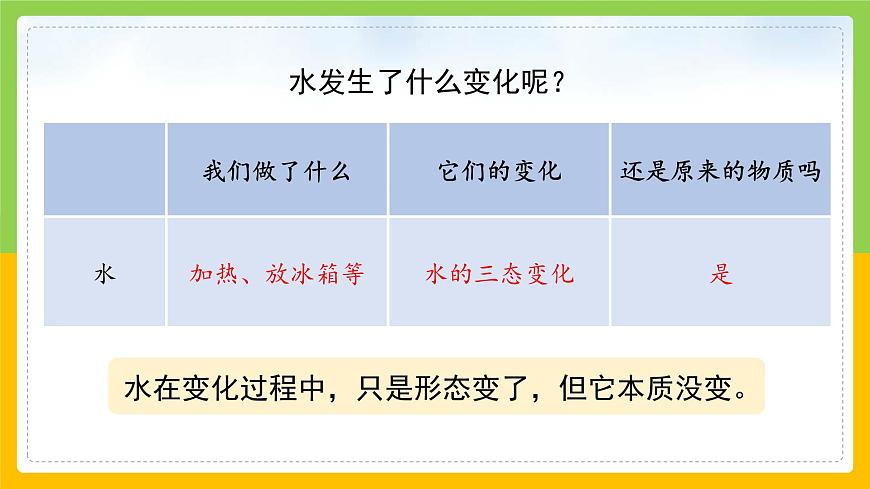 水发生了什么变化呢？

|  | 我们做了什么 | 它们的变化 | 还是原来的物质吗 |
|---|---|---|---|
| 水 | 加热、放冰箱等 | 水的三态变化 | 是 |

水在变化过程中，只是形态变了，但它本质没变。